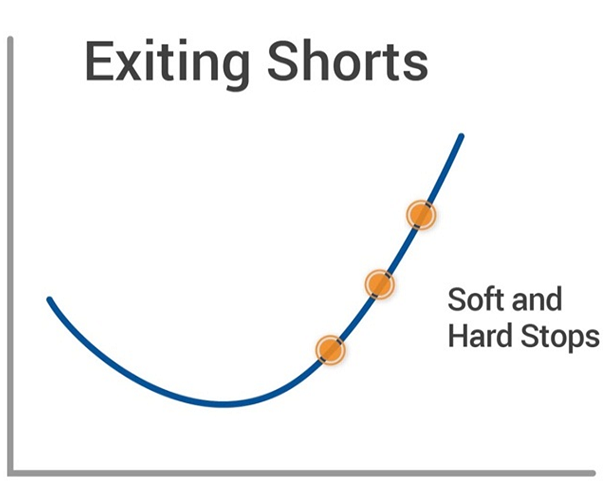 Exiting Shorts

Soft and Hard Stops